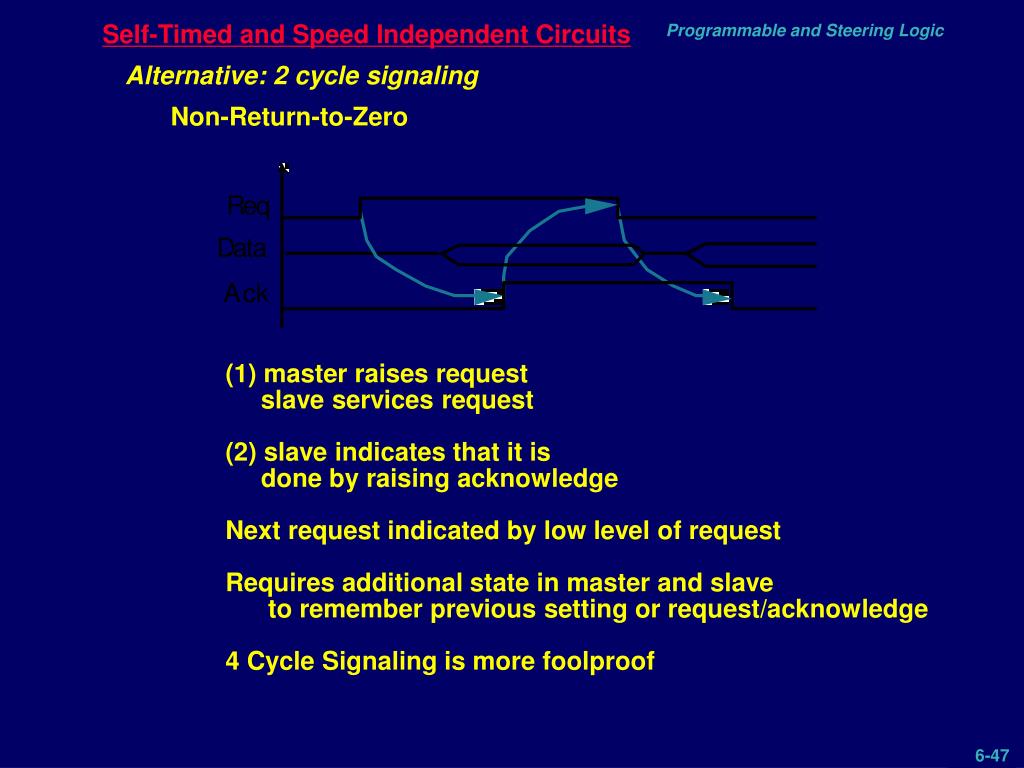 Self-Timed and Speed Independent Circuits

Programmable and Steering Logic

Alternative: 2 cycle signaling

Non-Return-to-Zero

Req

Data

Ack

(1) master raises request
slave services request

(2) slave indicates that it is
done by raising acknowledge

Next request indicated by low level of request

Requires additional state in master and slave
to remember previous setting or request/acknowledge

4 Cycle Signaling is more foolproof

6-47